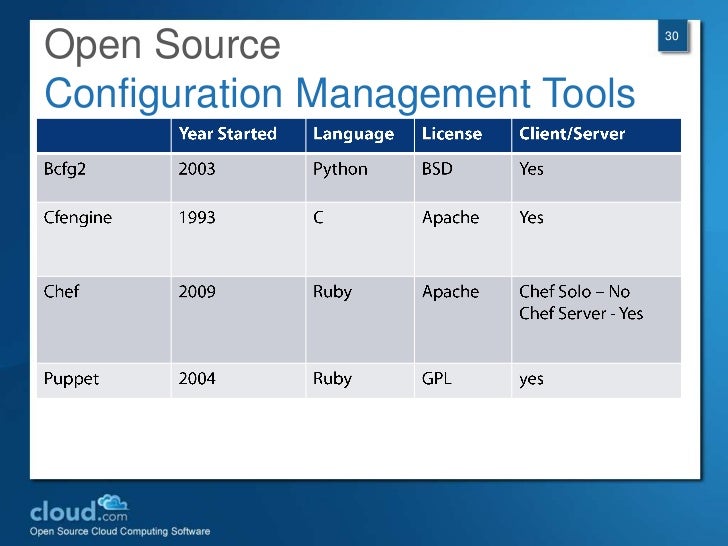 Open Source
Configuration Management Tools

30

| | Year Started | Language | License | Client/Server |
|---|---|---|---|---|
| Bcfg2 | 2003 | Python | BSD | Yes |
| Cfengine | 1993 | C | Apache | Yes |
| Chef | 2009 | Ruby | Apache | Chef Solo – No Chef Server - Yes |
| Puppet | 2004 | Ruby | GPL | yes |

cloud.com
Open Source Cloud Computing Software